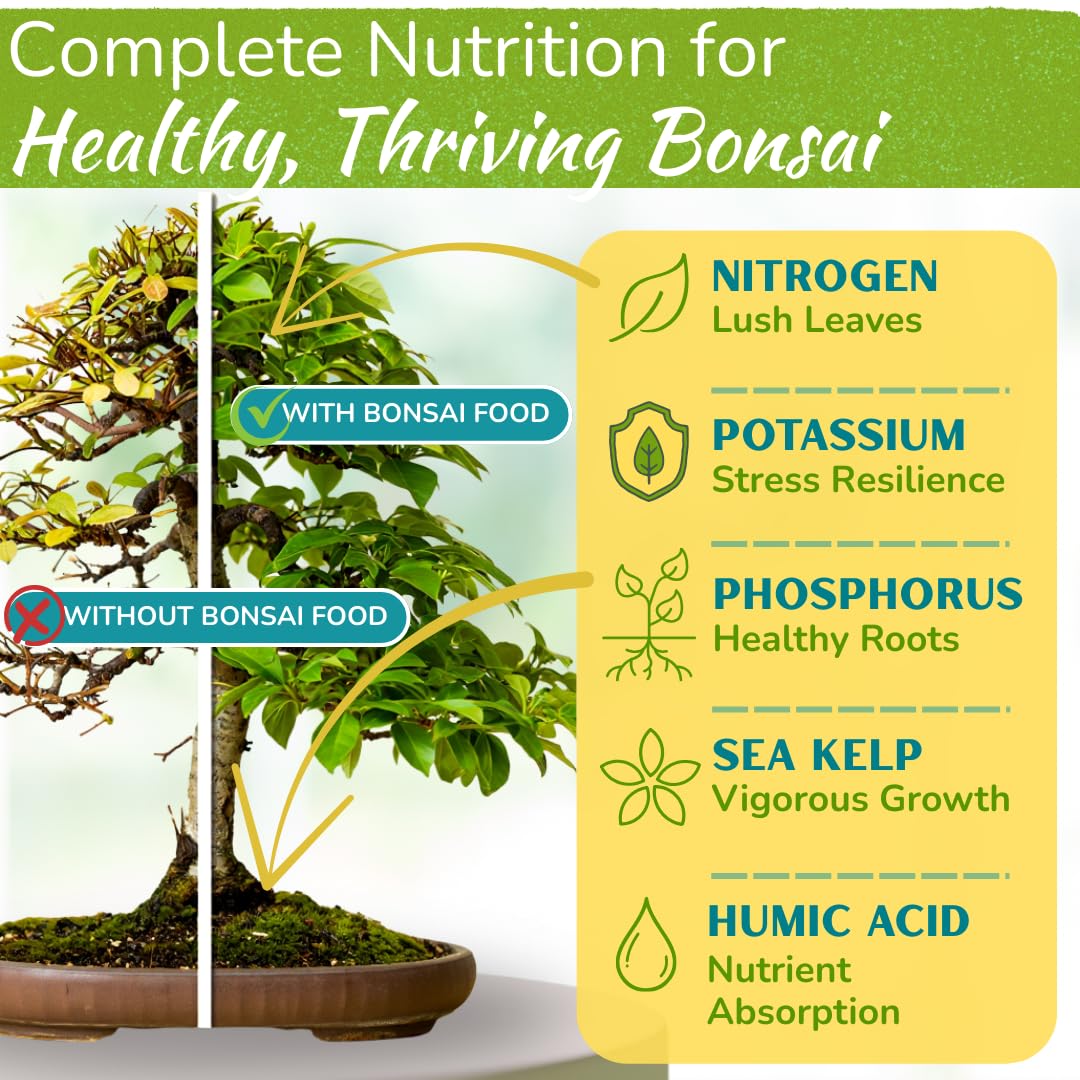 Complete Nutrition for
Healthy, Thriving Bonsai

WITH BONSAI FOOD

WITHOUT BONSAI FOOD

NITROGEN
Lush Leaves

POTASSIUM
Stress Resilience

PHOSPHORUS
Healthy Roots

SEA KELP
Vigorous Growth

HUMIC ACID
Nutrient Absorption